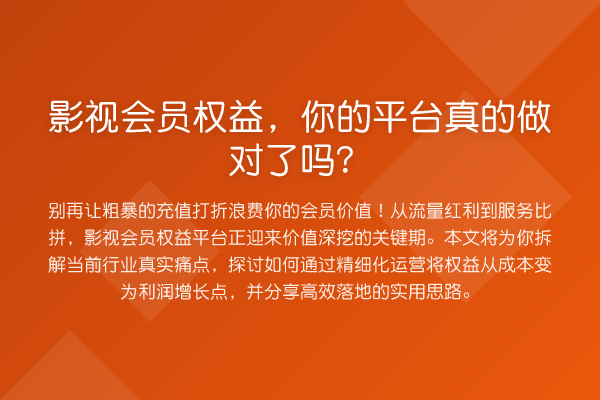 影视会员权益，你的平台真的做对了吗？

别再让粗暴的充值打折浪费你的会员价值！从流量红利到服务比拼，影视会员权益平台正迎来价值深挖的关键期。本文将为你拆解当前行业真实痛点，探讨如何通过精细化运营将权益从成本变为利润增长点，并分享高效落地的实用思路。